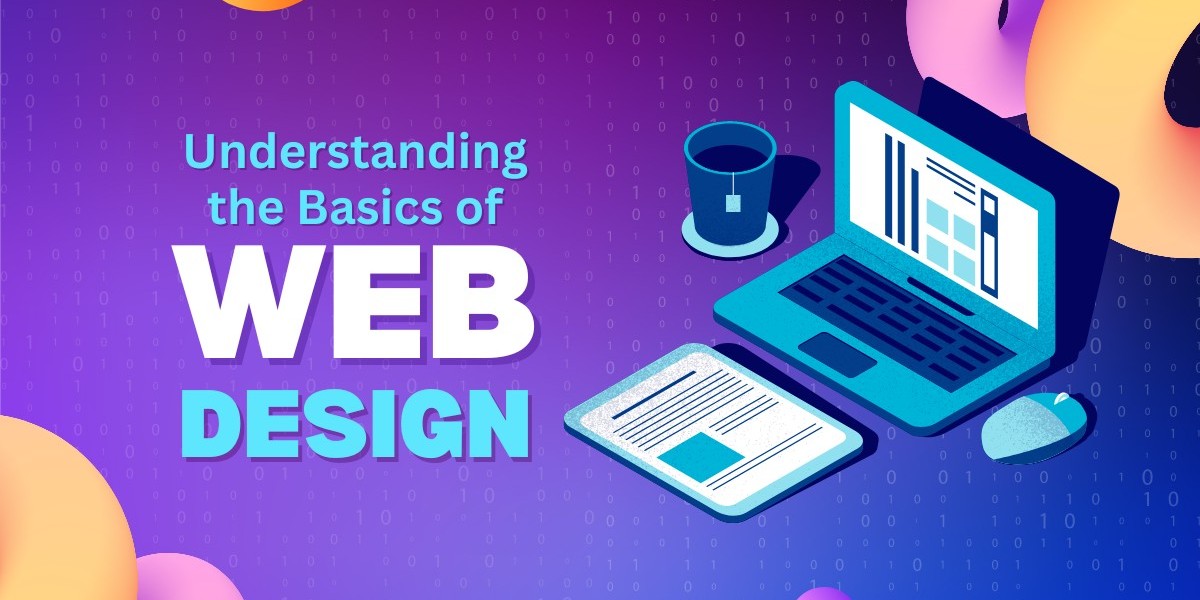 Understanding the Basics of
WEB
DESIGN